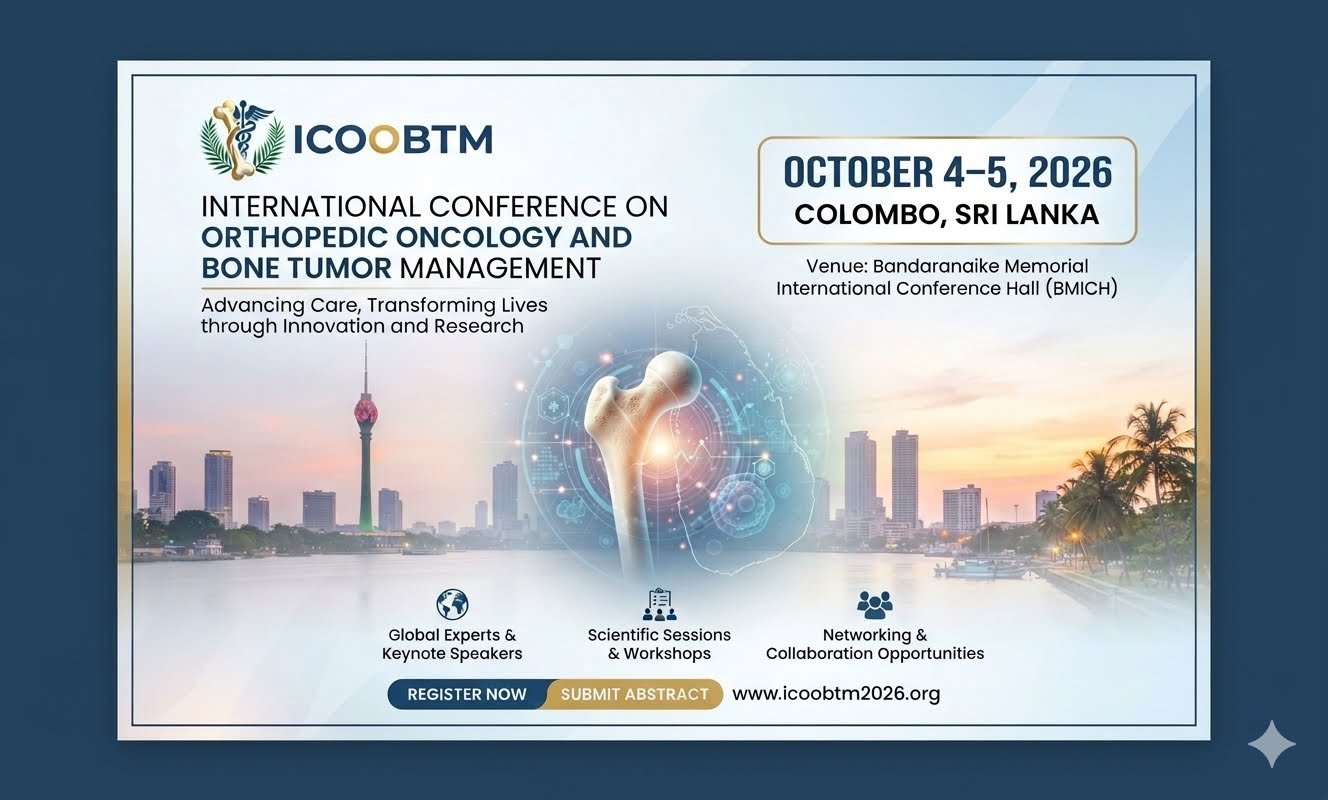 ICOOBTM

INTERNATIONAL CONFERENCE ON ORTHOPEDIC ONCOLOGY AND BONE TUMOR MANAGEMENT

Advancing Care, Transforming Lives through Innovation and Research

OCTOBER 4–5, 2026
COLOMBO, SRI LANKA

Venue: Bandaranaike Memorial International Conference Hall (BMICH)

Global Experts & Keynote Speakers

Scientific Sessions & Workshops

Networking & Collaboration Opportunities

REGISTER NOW

SUBMIT ABSTRACT

www.icoobtm2026.org